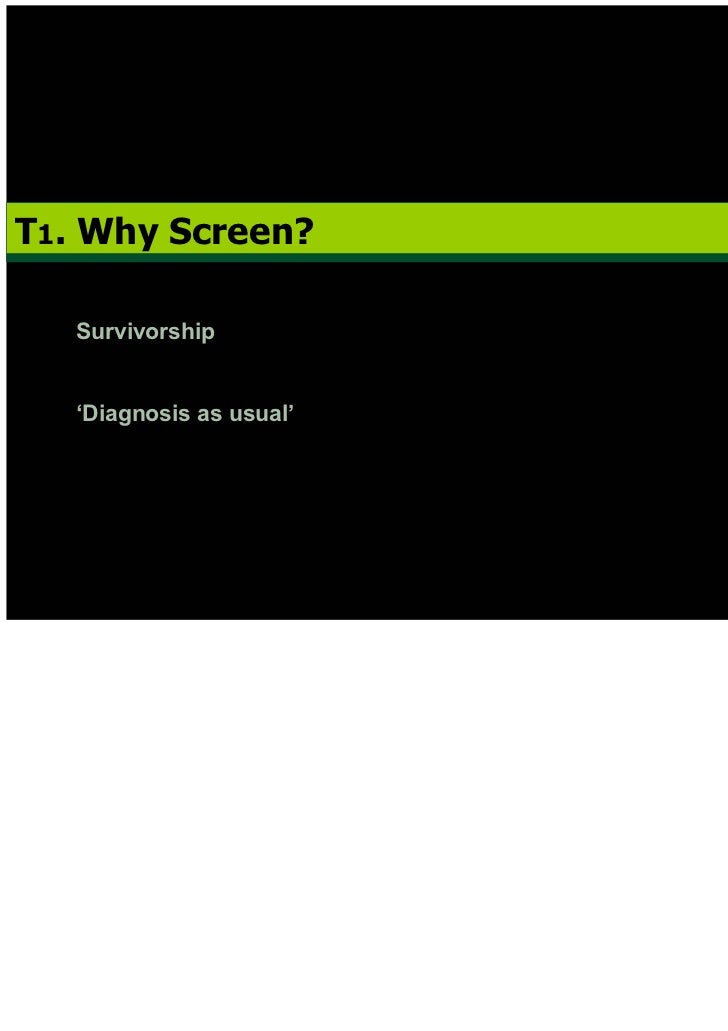 T1. Why Screen?

Survivorship

‘Diagnosis as usual’